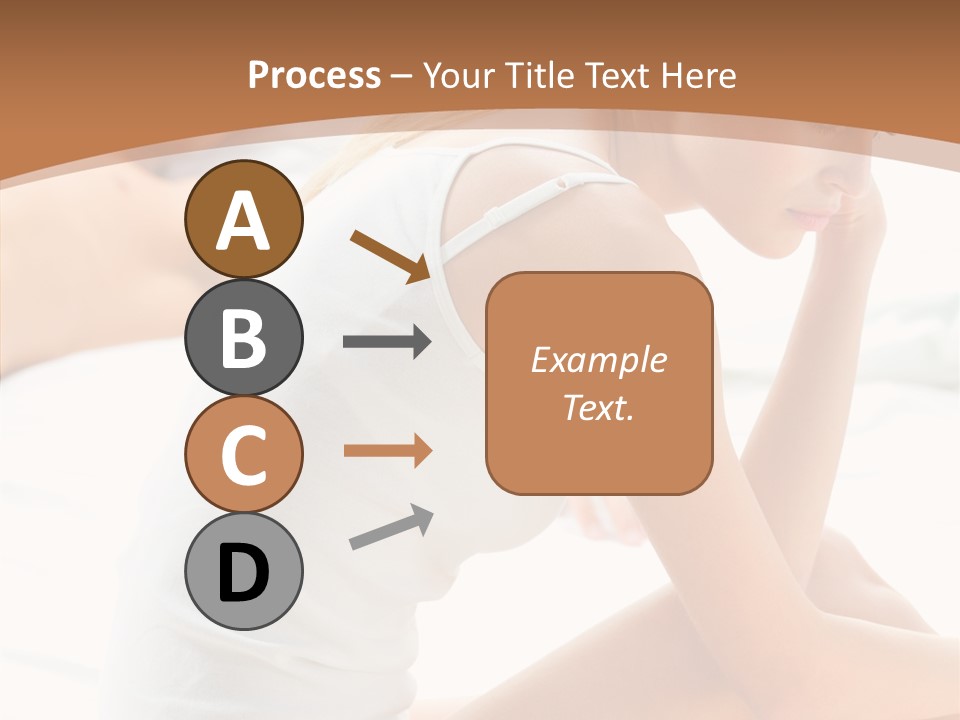 Process – Your Title Text Here

A

B

C

D

Example Text.